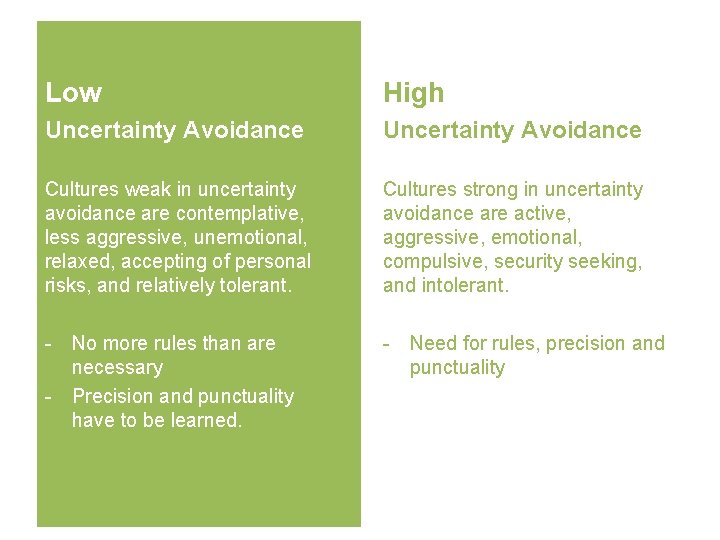 Low
Uncertainty Avoidance

Cultures weak in uncertainty avoidance are contemplative, less aggressive, unemotional, relaxed, accepting of personal risks, and relatively tolerant.

- No more rules than are necessary
- Precision and punctuality have to be learned.

High
Uncertainty Avoidance

Cultures strong in uncertainty avoidance are active, aggressive, emotional, compulsive, security seeking, and intolerant.

- Need for rules, precision and punctuality